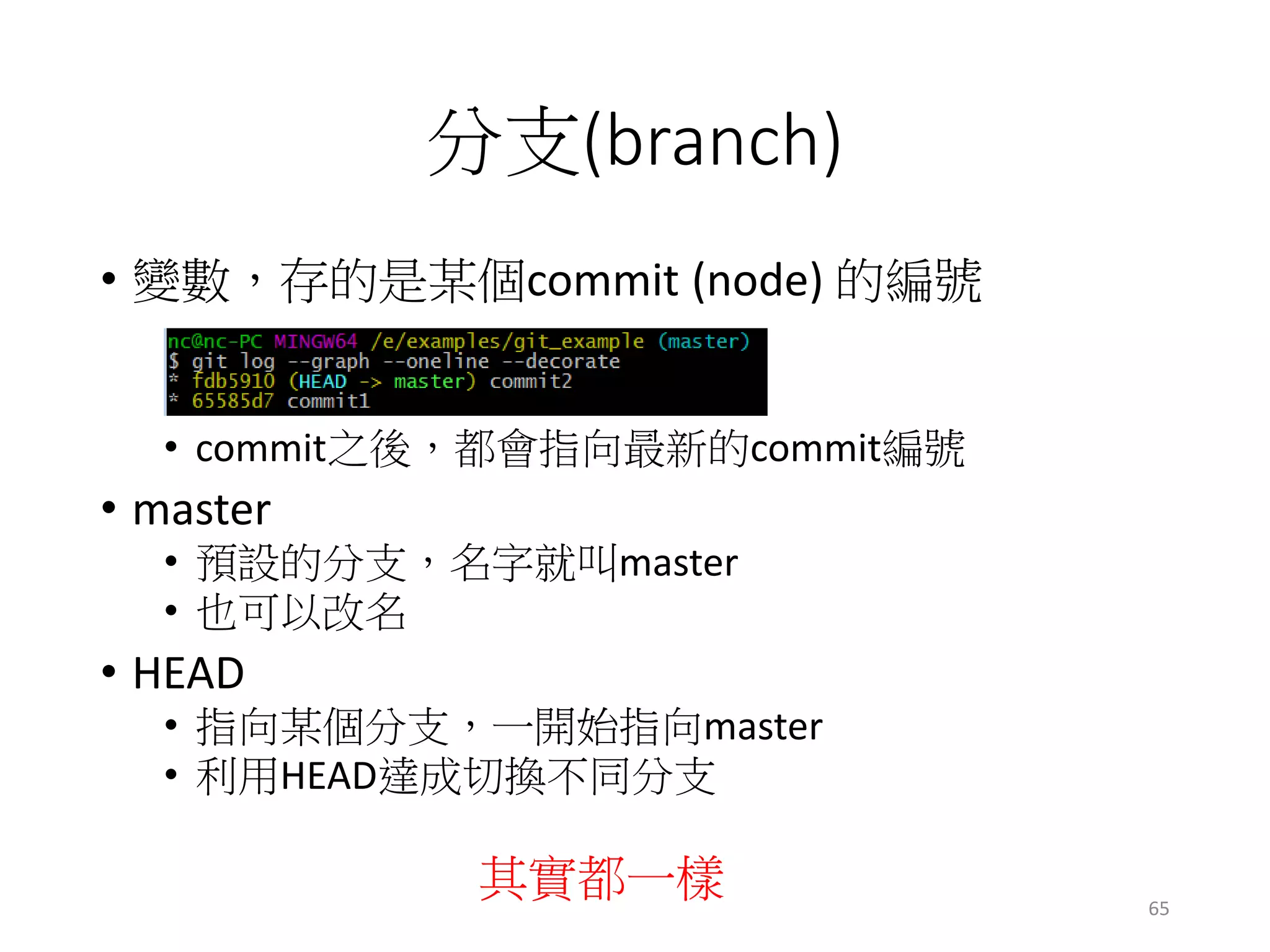 分支(branch)

• 變數，存的是某個commit (node) 的編號

nc@nc-PC MINGW64 /e/examples/git_example (master)
$ git log --graph --oneline --decorate
* fdb5910 (HEAD -> master) commit2
* 65585d7 commit1

• commit之後，都會指向最新的commit編號

• master
  • 預設的分支，名字就叫master
  • 也可以改名
• HEAD
  • 指向某個分支，一開始指向master
  • 利用HEAD達成切換不同分支

其實都一樣

65